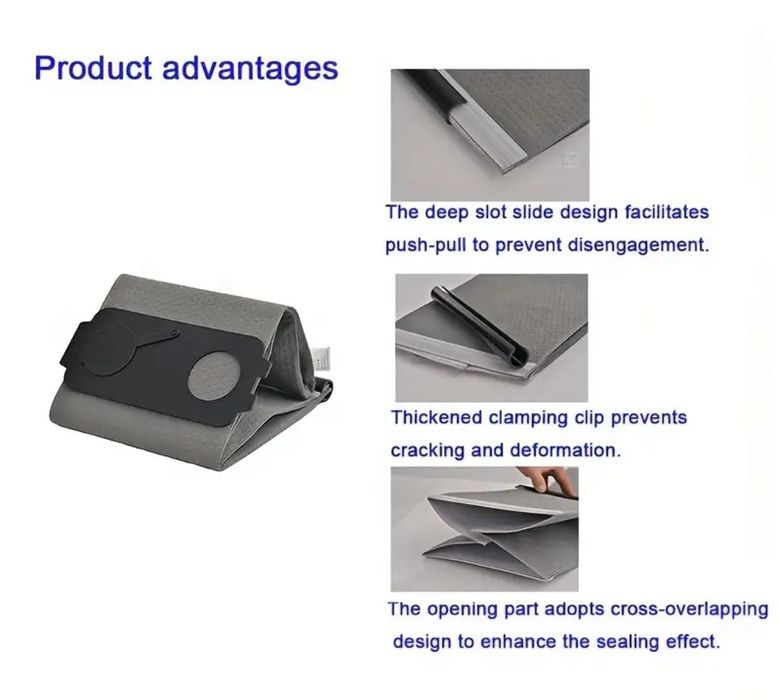 Product advantages

The deep slot slide design facilitates push-pull to prevent disengagement.

Thickened clamping clip prevents cracking and deformation.

The opening part adopts cross-overlapping design to enhance the sealing effect.